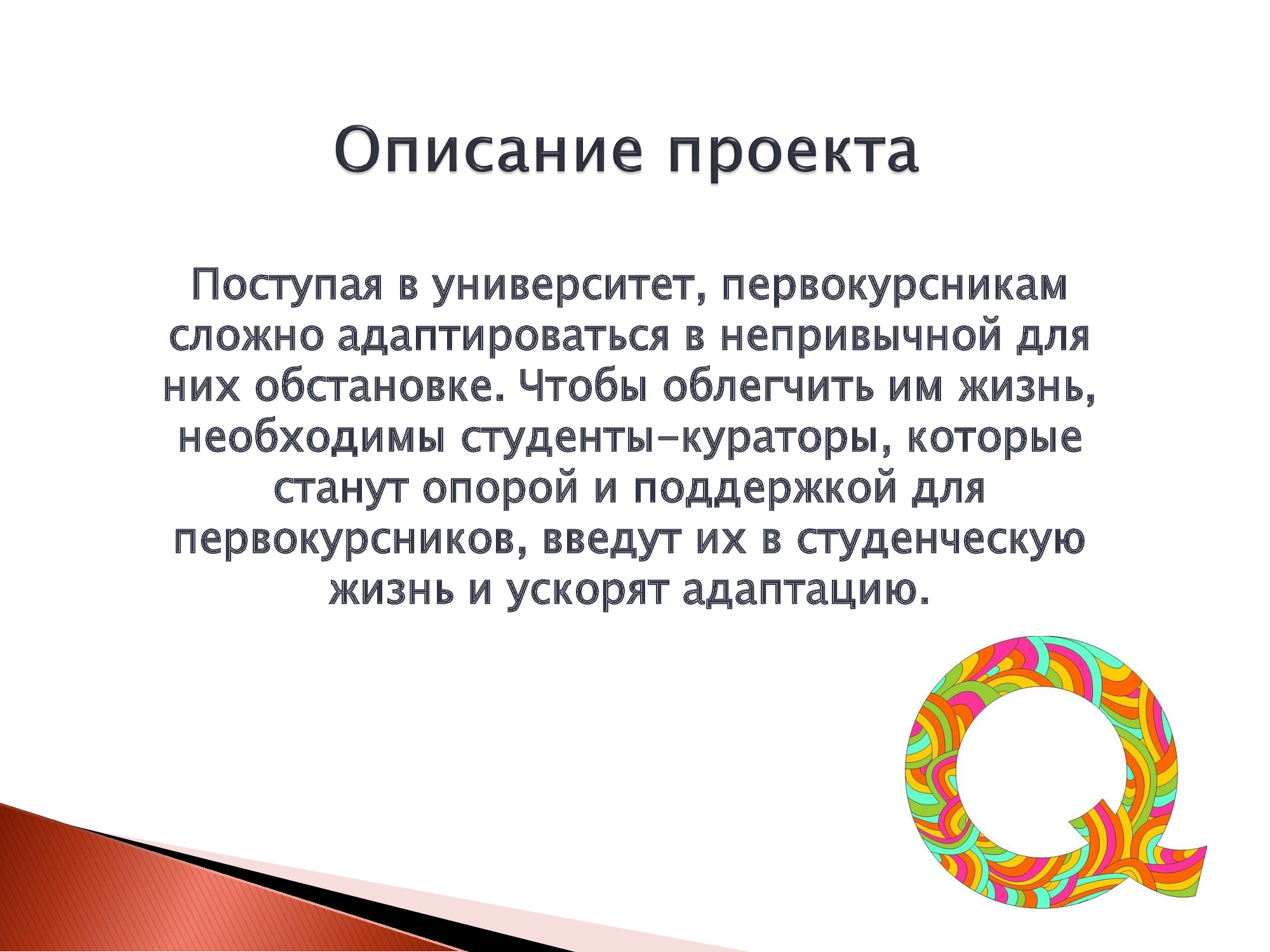 Описание проекта

Поступая в университет, первокурсникам сложно адаптироваться в непривычной для них обстановке. Чтобы облегчить им жизнь, необходимы студенты-кураторы, которые станут опорой и поддержкой для первокурсников, введут их в студенческую жизнь и ускорят адаптацию.